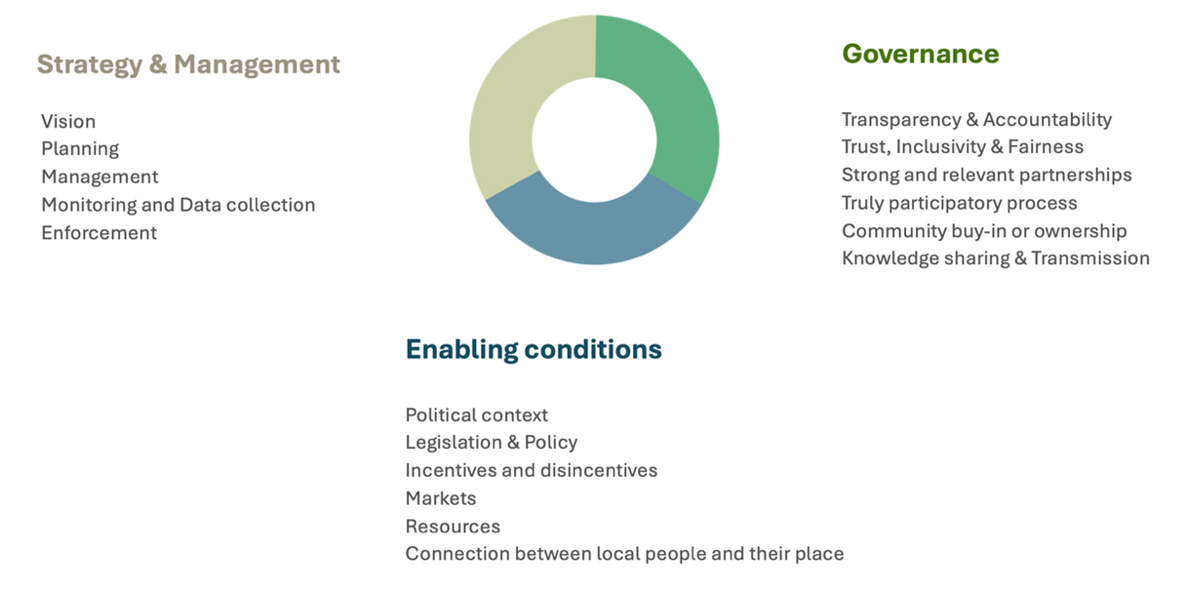 Strategy & Management

Vision
Planning
Management
Monitoring and Data collection
Enforcement

Governance

Transparency & Accountability
Trust, Inclusivity & Fairness
Strong and relevant partnerships
Truly participatory process
Community buy-in or ownership
Knowledge sharing & Transmission

Enabling conditions

Political context
Legislation & Policy
Incentives and disincentives
Markets
Resources
Connection between local people and their place